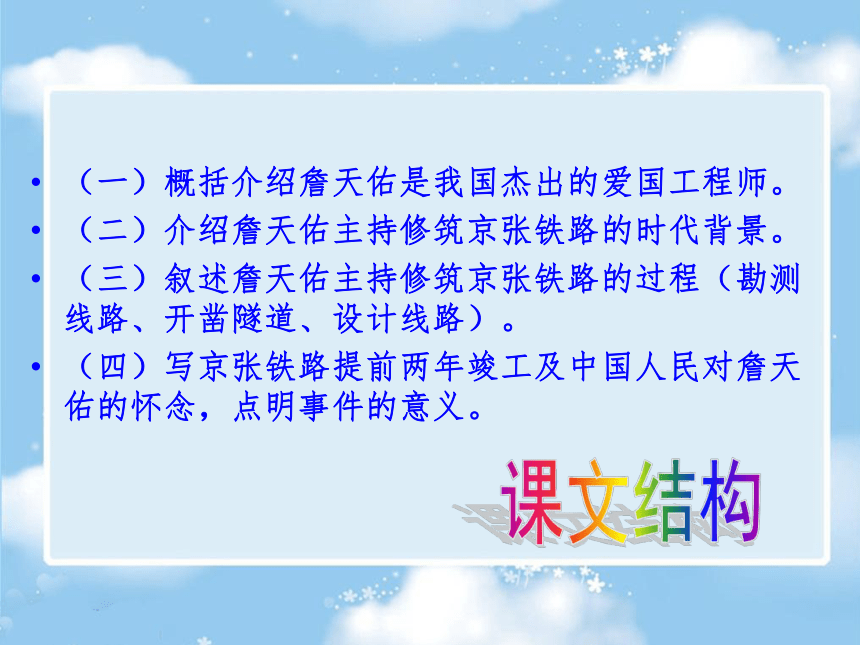 • （一）概括介绍詹天佑是我国杰出的爱国工程师。
• （二）介绍詹天佑主持修筑京张铁路的时代背景。
• （三）叙述詹天佑主持修筑京张铁路的过程（勘测线路、开凿隧道、设计线路）。
• （四）写京张铁路提前两年竣工及中国人民对詹天佑的怀念，点明事件的意义。

课文结构